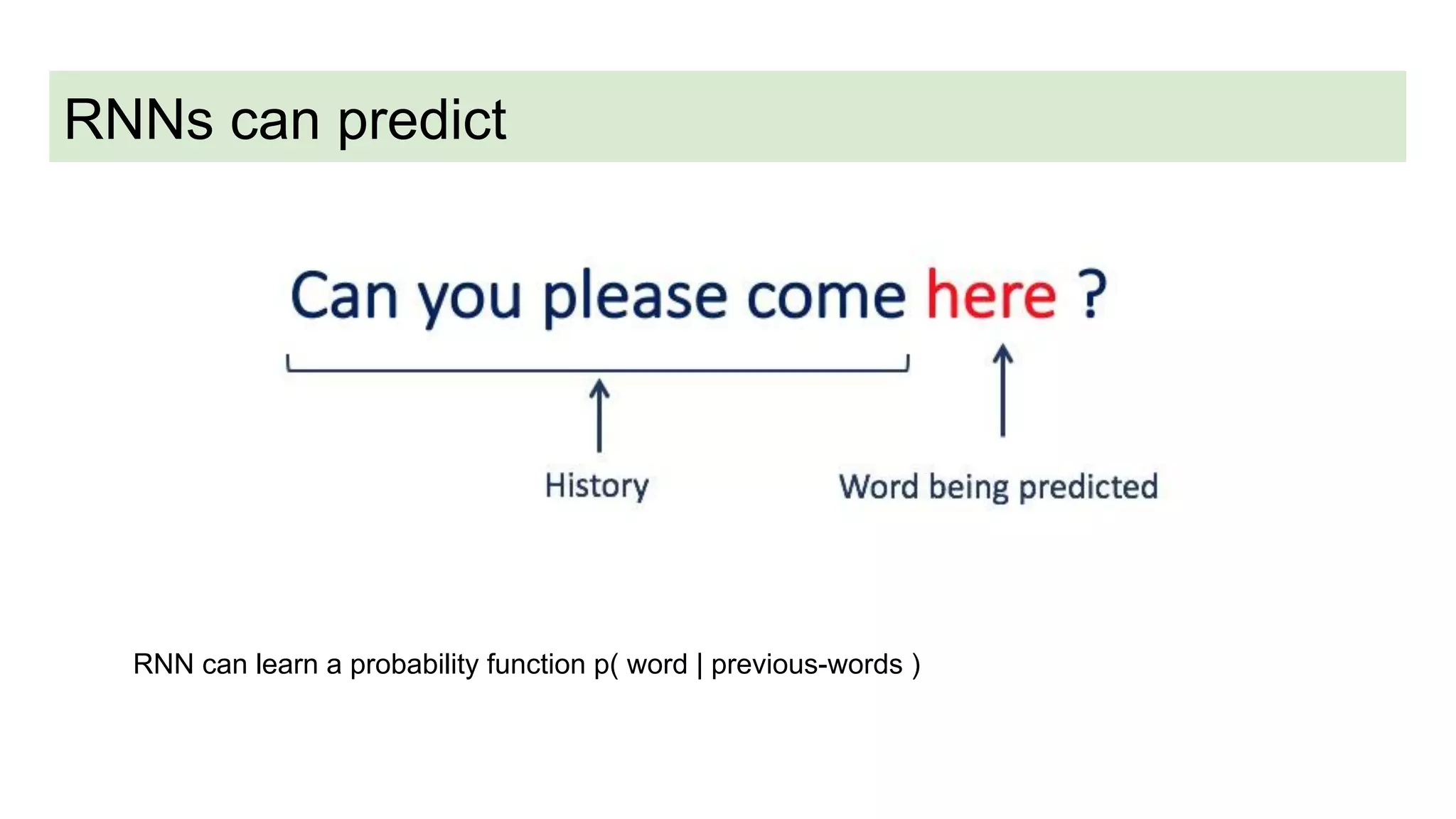 RNNs can predict

Can you please come here ?

History

Word being predicted

RNN can learn a probability function p( word | previous-words )